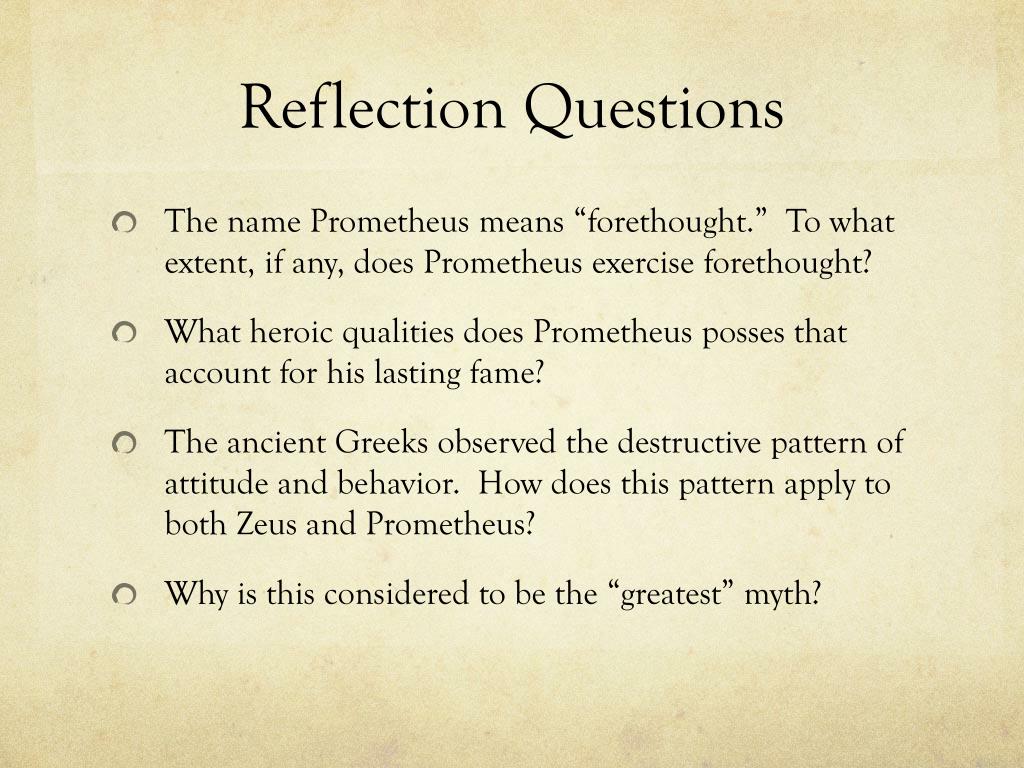 Reflection Questions

The name Prometheus means “forethought.” To what extent, if any, does Prometheus exercise forethought?

What heroic qualities does Prometheus posses that account for his lasting fame?

The ancient Greeks observed the destructive pattern of attitude and behavior. How does this pattern apply to both Zeus and Prometheus?

Why is this considered to be the “greatest” myth?